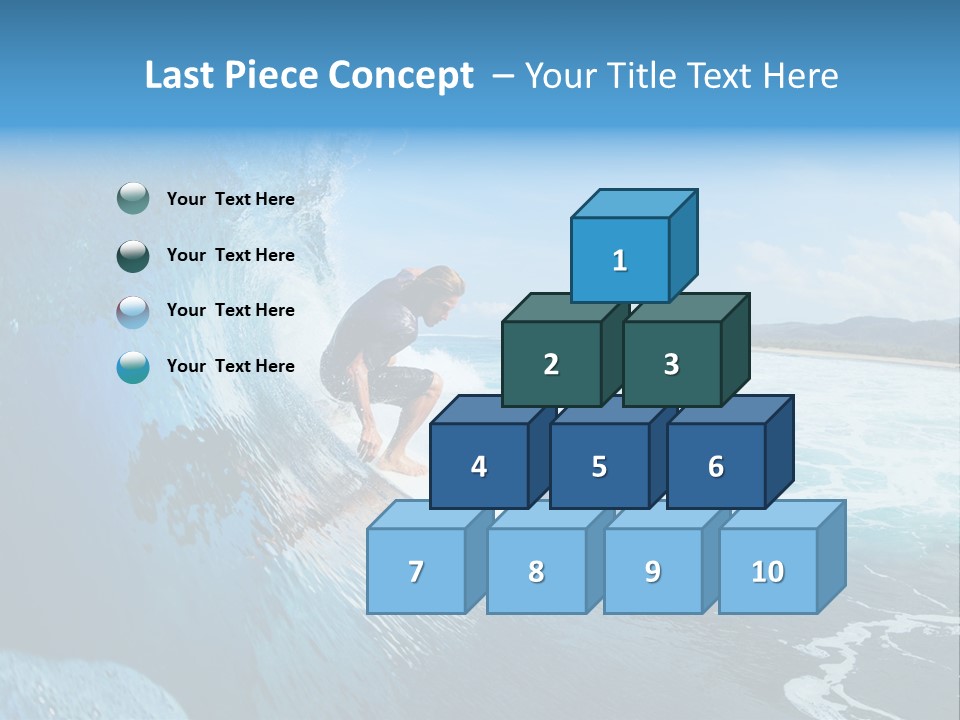 Last Piece Concept – Your Title Text Here

Your Text Here

Your Text Here

Your Text Here

Your Text Here

1

2

3

4

5

6

7

8

9

10